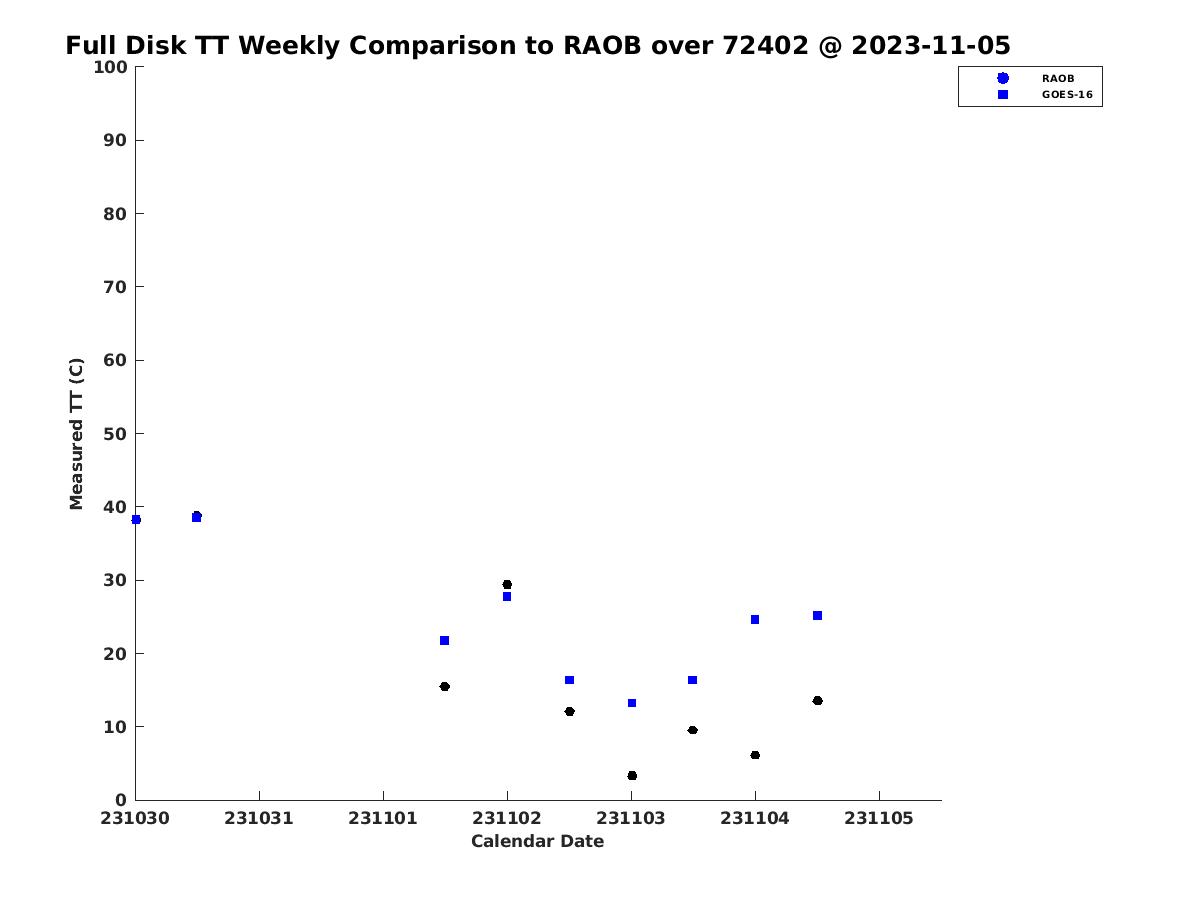 Full Disk TT Weekly Comparison to RAOB over 72402 @ 2023-11-05

RAOB
GOES-16

Measured TT (C)

100
90
80
70
60
50
40
30
20
10
0

231030 231031 231101 231102 231103 231104 231105

Calendar Date